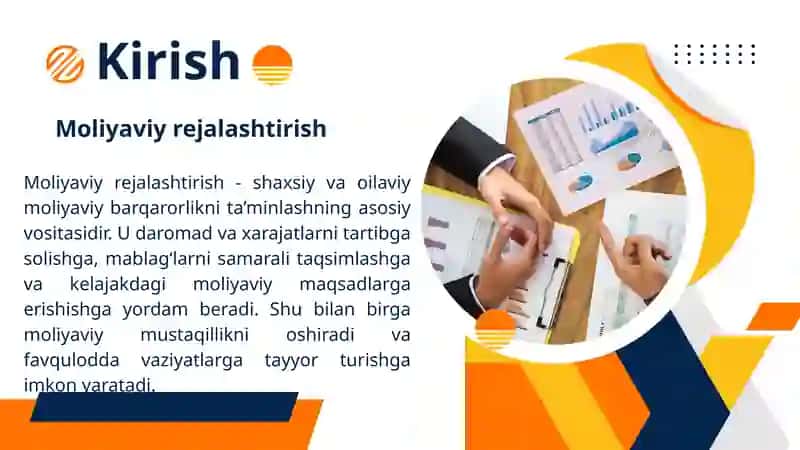 Kirish

Moliyaviy rejalashtirish

Moliyaviy rejalashtirish - shaxsiy va oilaviy moliyaviy barqarorlikni ta'minlashning asosiy vositasidir. U daromad va xarajatlarni tartibga solishga, mablag'larni samarali taqsimlashga va kelajakdagi moliyaviy maqsadlarga erishishga yordam beradi. Shu bilan birga moliyaviy mustaqillikni oshiradi va favqulodda vaziyatlarga tayyor turishga imkon yaratadi.